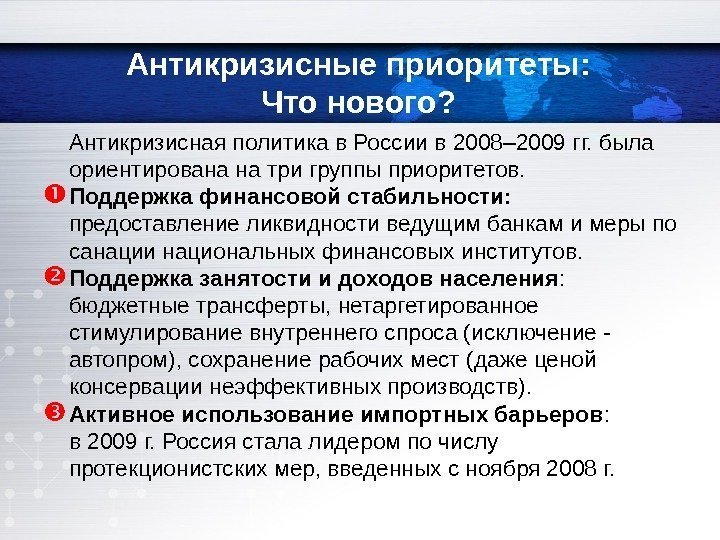 Антикризисные приоритеты:
Что нового?

Антикризисная политика в России в 2008–2009 гг. была ориентирована на три группы приоритетов.

1 Поддержка финансовой стабильности: предоставление ликвидности ведущим банкам и меры по санации национальных финансовых институтов.

2 Поддержка занятости и доходов населения: бюджетные трансферты, нетаргетированное стимулирование внутреннего спроса (исключение - автопром), сохранение рабочих мест (даже ценой консервации неэффективных производств).

3 Активное использование импортных барьеров: в 2009 г. Россия стала лидером по числу протекционистских мер, введенных с ноября 2008 г.